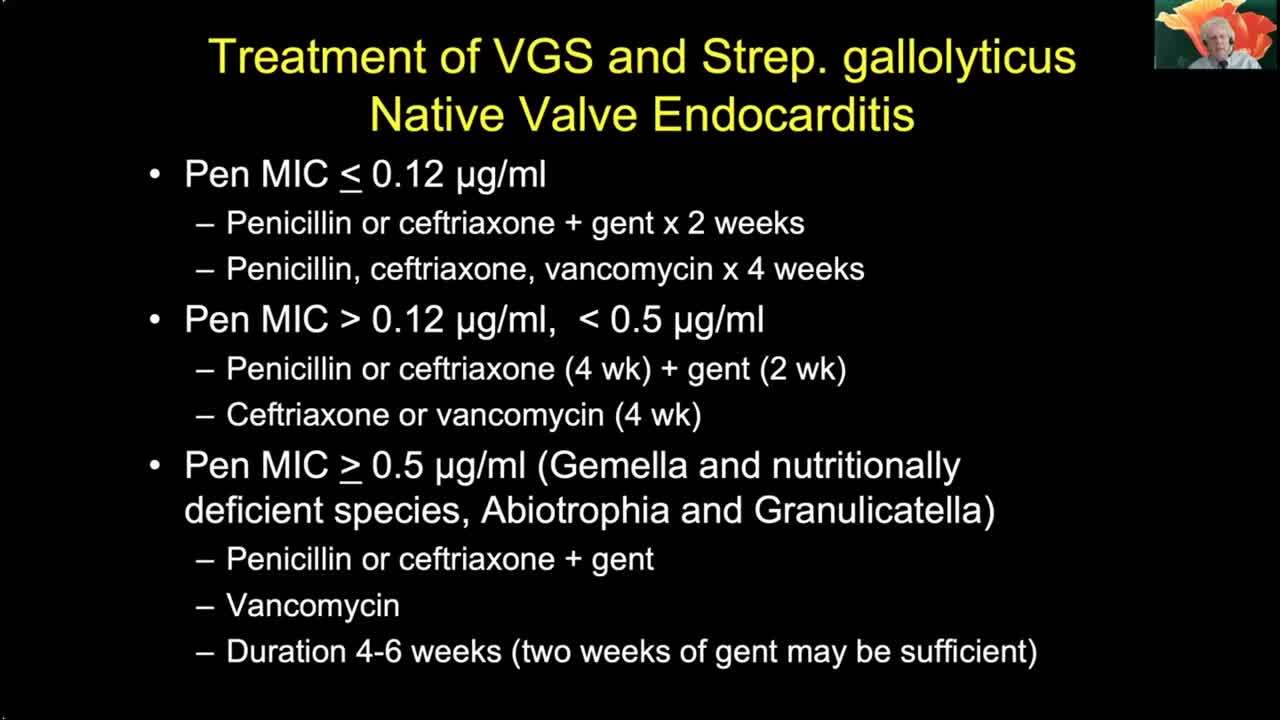 Treatment of VGS and Strep. gallolyticus Native Valve Endocarditis

• Pen MIC $\leq$ 0.12 μg/ml
– Penicillin or ceftriaxone + gent x 2 weeks
– Penicillin, ceftriaxone, vancomycin x 4 weeks

• Pen MIC > 0.12 μg/ml, < 0.5 μg/ml
– Penicillin or ceftriaxone (4 wk) + gent (2 wk)
– Ceftriaxone or vancomycin (4 wk)

• Pen MIC $\geq$ 0.5 μg/ml (Gemella and nutritionally deficient species, Abiotrophia and Granulicatella)
– Penicillin or ceftriaxone + gent
– Vancomycin
– Duration 4-6 weeks (two weeks of gent may be sufficient)